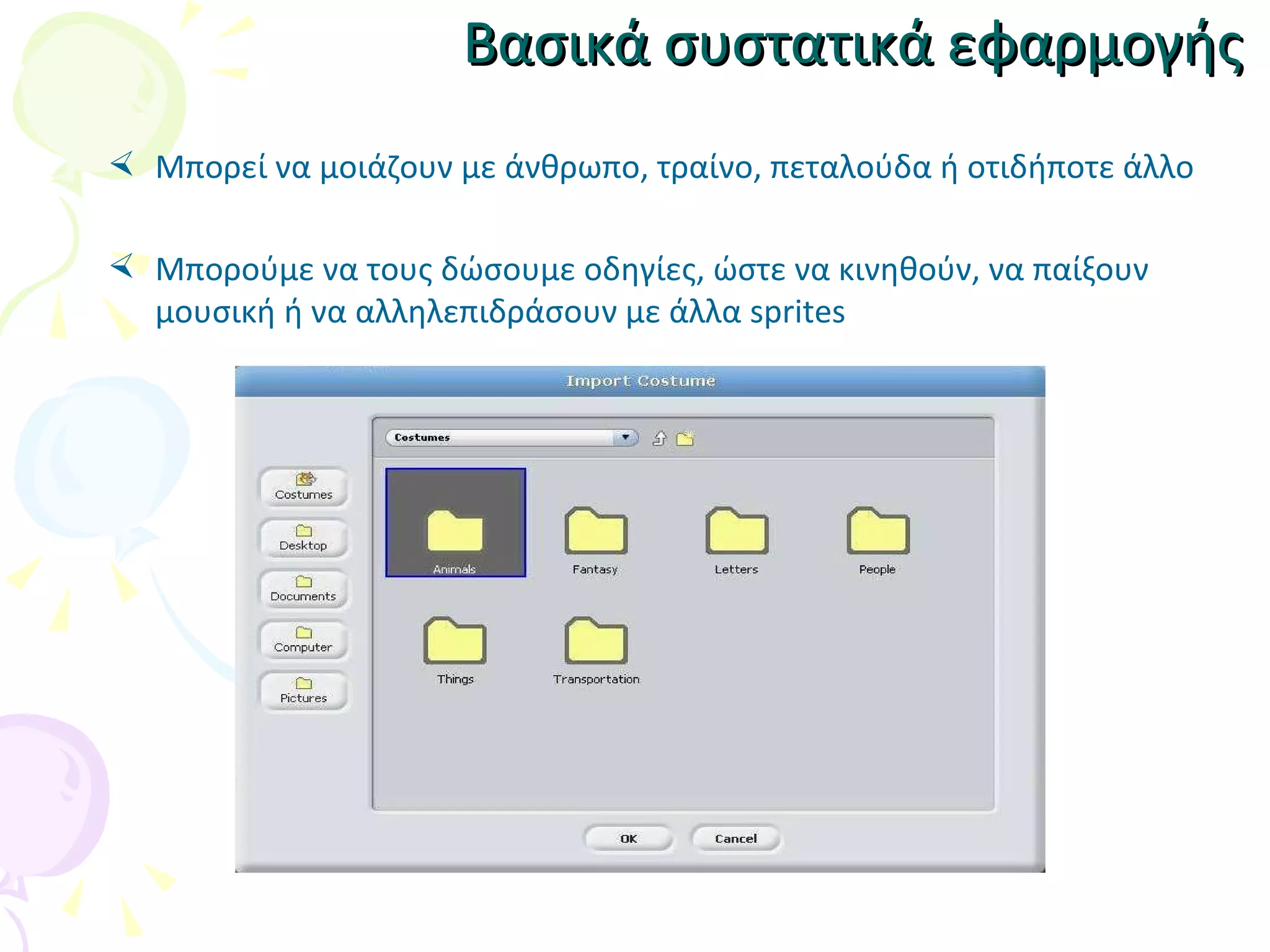 Βασικά συστατικά εφαρμογής

Μπορεί να μοιάζουν με άνθρωπο, τραίνο, πεταλούδα ή οτιδήποτε άλλο

Μπορούμε να τους δώσουμε οδηγίες, ώστε να κινηθούν, να παίξουν μουσική ή να αλληλεπιδράσουν με άλλα sprites

Import Costume

Costumes

Costumes
Desktop
Documents
Computer
Pictures

Animals
Fantasy
Letters
People
Things
Transportation

OK
Cancel